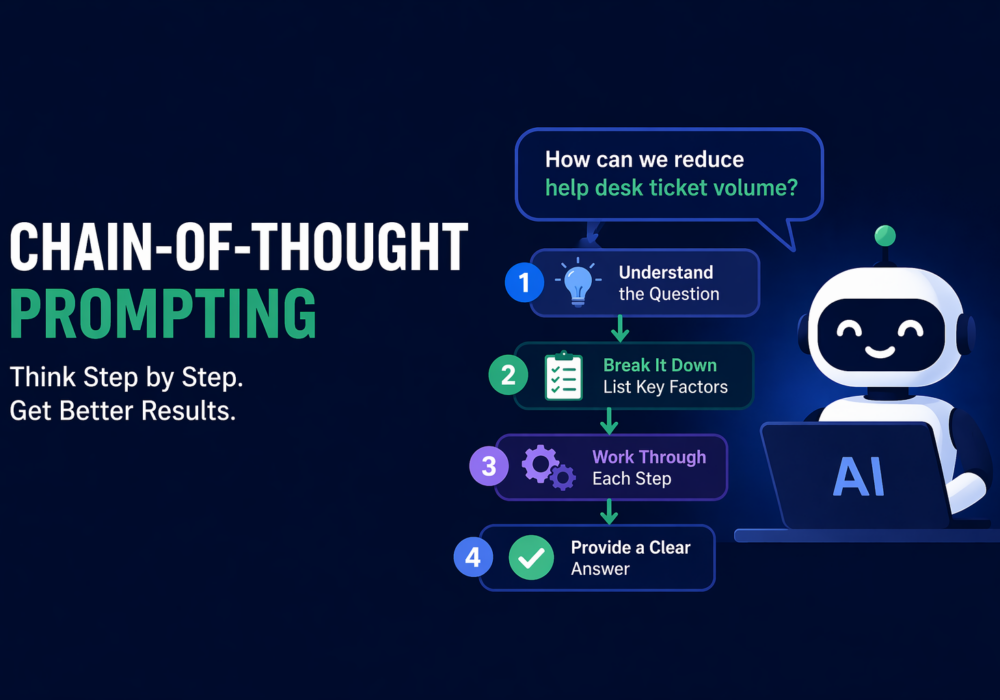 CHAIN-OF-THOUGHT
PROMPTING

Think Step by Step.
Get Better Results.

How can we reduce help desk ticket volume?

1 Understand the Question

2 Break It Down
List Key Factors

3 Work Through Each Step

4 Provide a Clear Answer

AI